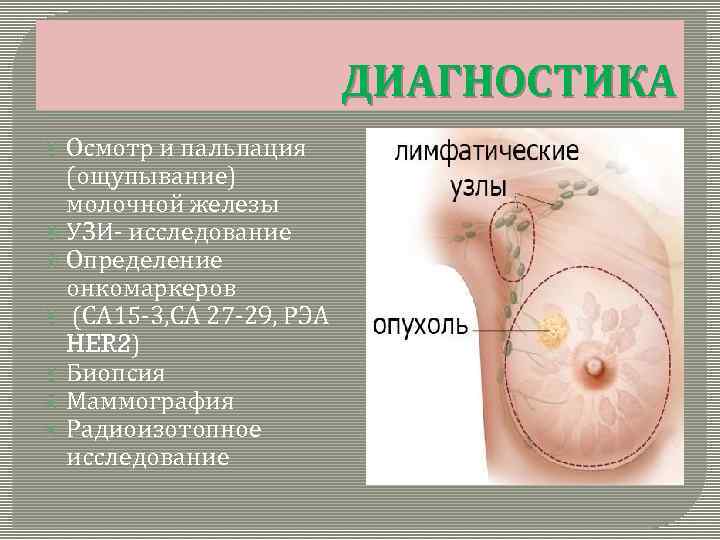 ДИАГНОСТИКА

Осмотр и пальпация (ощупывание) молочной железы
УЗИ- исследование
Определение онкомаркеров
(СА15-3,СА 27-29, РЭА HER2)
Биопсия
Маммография
Радиоизотопное исследование

лимфатические узлы

опухоль